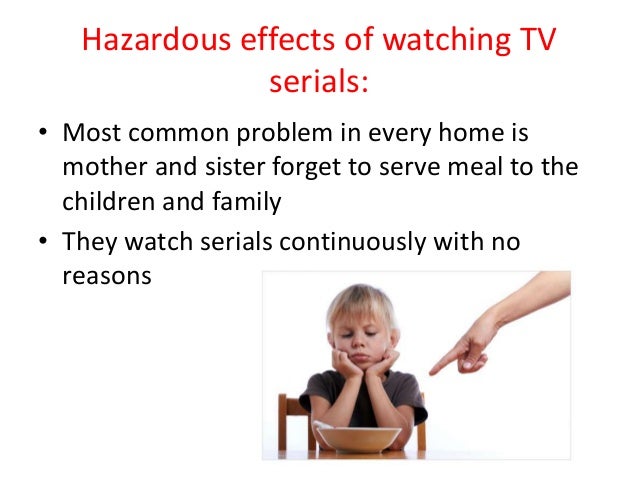 Hazardous effects of watching TV serials:

• Most common problem in every home is mother and sister forget to serve meal to the children and family
• They watch serials continuously with no reasons